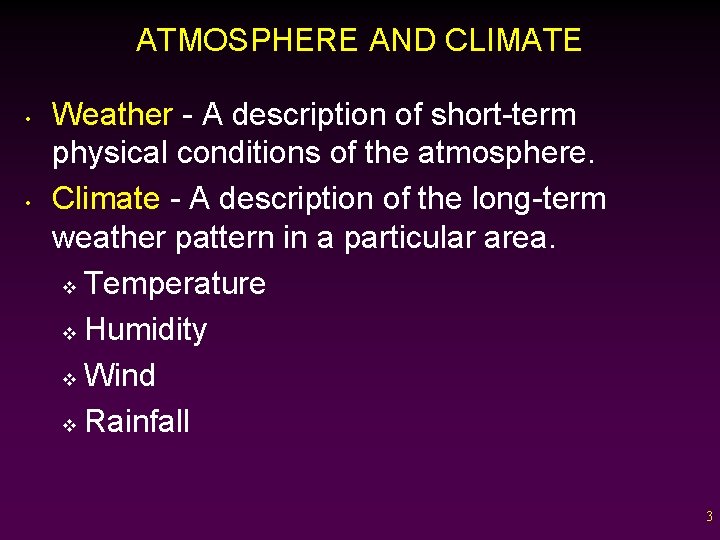 ATMOSPHERE AND CLIMATE

• Weather - A description of short-term physical conditions of the atmosphere.
• Climate - A description of the long-term weather pattern in a particular area.
❖ Temperature
❖ Humidity
❖ Wind
❖ Rainfall

3